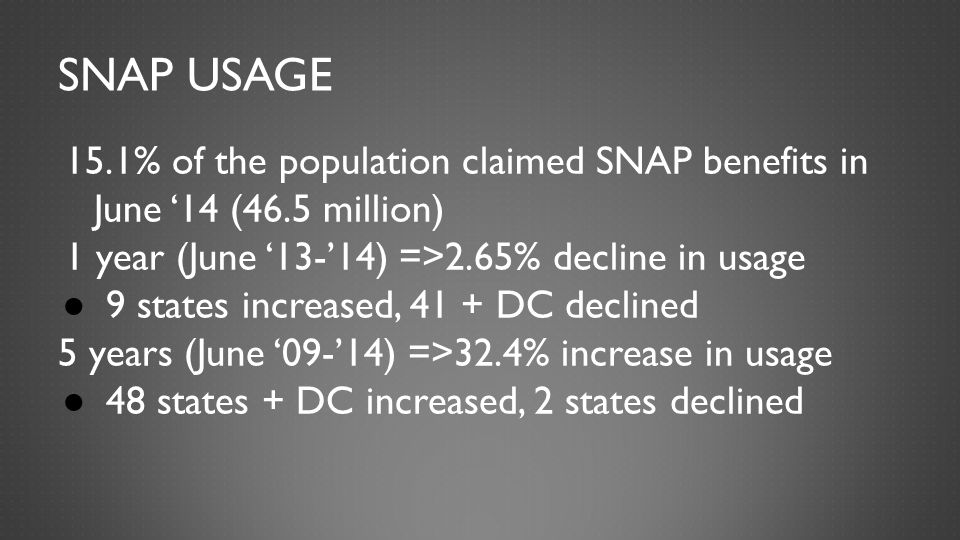 SNAP USAGE

15.1% of the population claimed SNAP benefits in June ‘14 (46.5 million)

1 year (June ‘13-’14) =>2.65% decline in usage

● 9 states increased, 41 + DC declined

5 years (June ‘09-’14) =>32.4% increase in usage

● 48 states + DC increased, 2 states declined